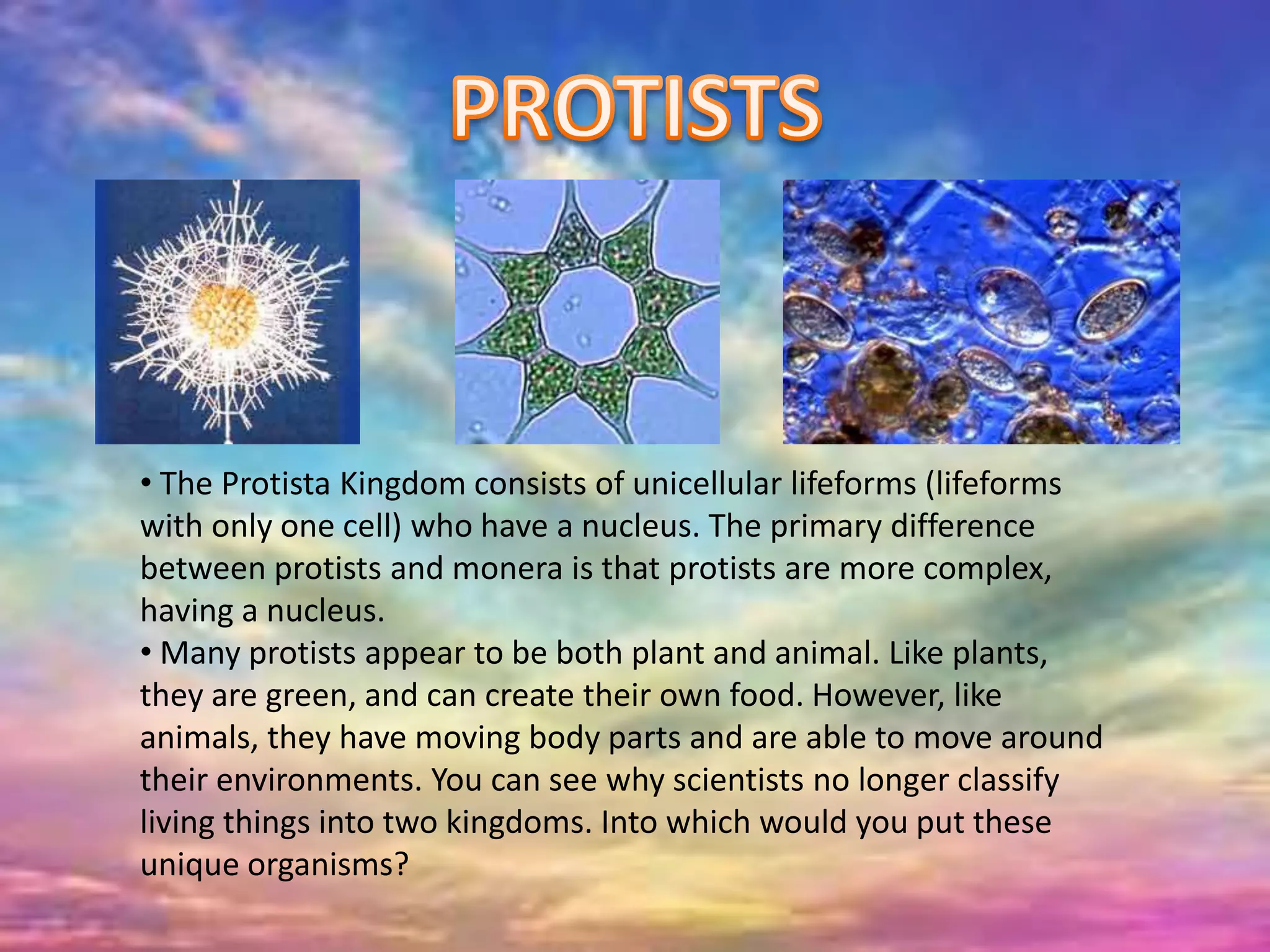 PROTISTS

• The Protista Kingdom consists of unicellular lifeforms (lifeforms with only one cell) who have a nucleus. The primary difference between protists and monera is that protists are more complex, having a nucleus.

• Many protists appear to be both plant and animal. Like plants, they are green, and can create their own food. However, like animals, they have moving body parts and are able to move around their environments. You can see why scientists no longer classify living things into two kingdoms. Into which would you put these unique organisms?